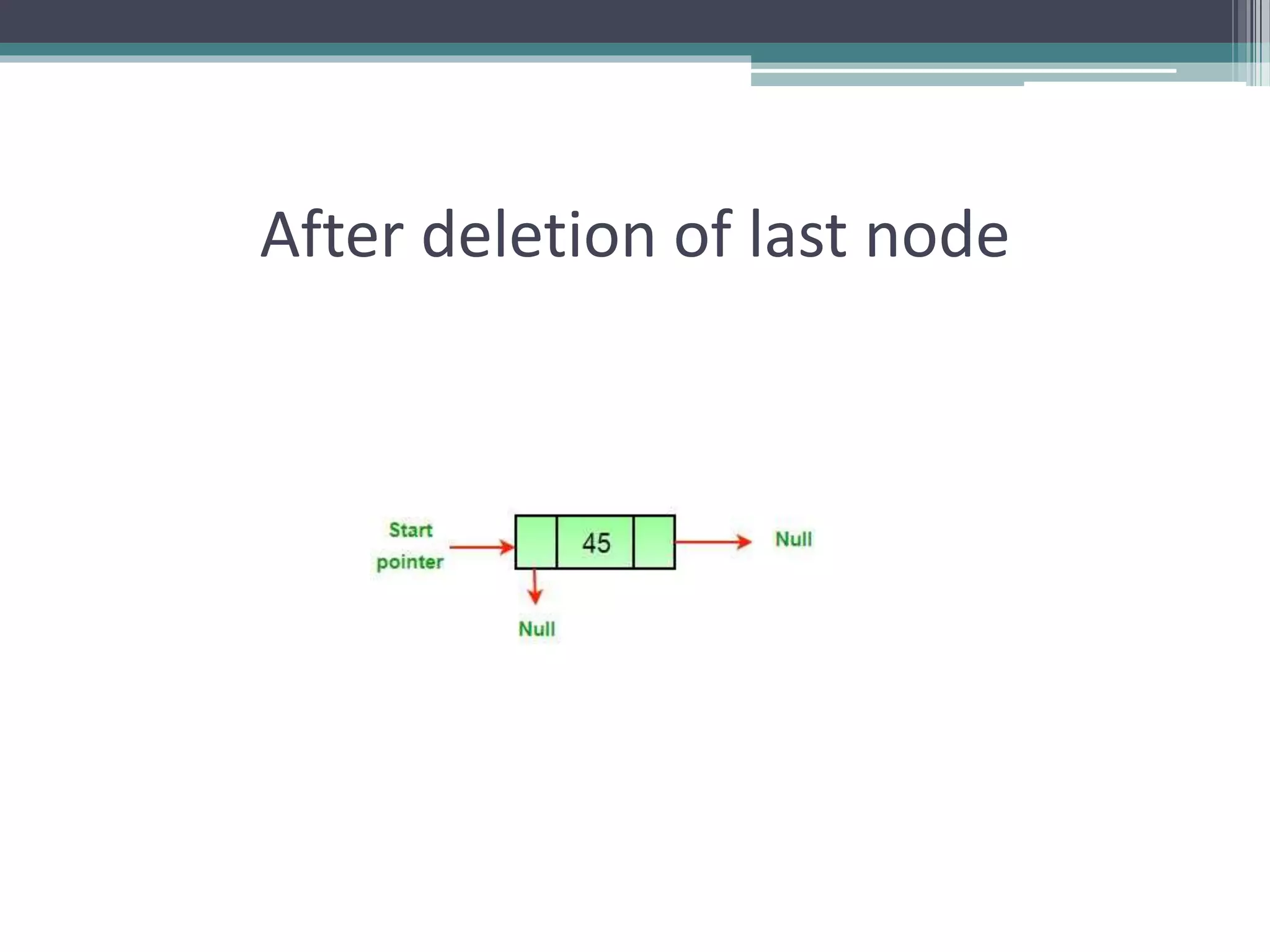 After deletion of last node

Start pointer

45

Null

Null